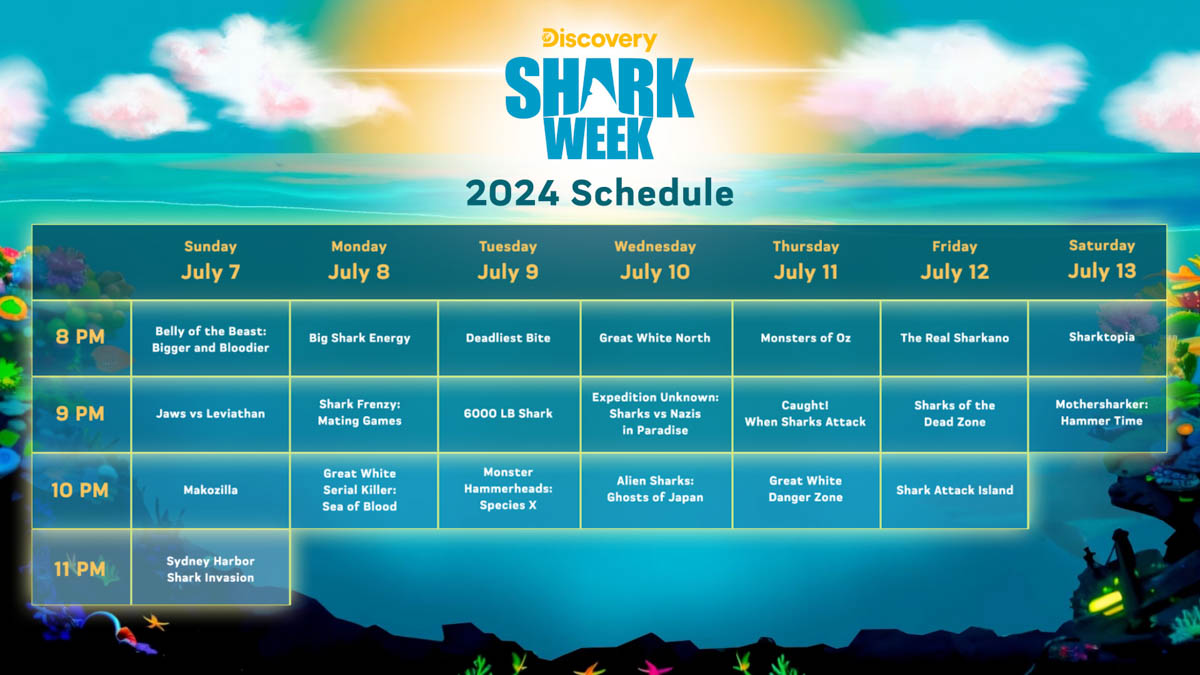 Discovery
SHARK WEEK
2024 Schedule

| | Sunday July 7 | Monday July 8 | Tuesday July 9 | Wednesday July 10 | Thursday July 11 | Friday July 12 | Saturday July 13 |
|---|---|---|---|---|---|---|---|
| 8 PM | Belly of the Beast: Bigger and Bloodier | Big Shark Energy | Deadliest Bite | Great White North | Monsters of Oz | The Real Sharkano | Sharktopia |
| 9 PM | Jaws vs Leviathan | Shark Frenzy: Mating Games | 6000 LB Shark | Expedition Unknown: Sharks vs Nazis in Paradise | Caught! When Sharks Attack | Sharks of the Dead Zone | Mothersharker: Hammer Time |
| 10 PM | Makozilla | Great White Serial Killer: Sea of Blood | Monster Hammerheads: Species X | Alien Sharks: Ghosts of Japan | Great White Danger Zone | Shark Attack Island | |
| 11 PM | Sydney Harbor Shark Invasion | | | | | | |